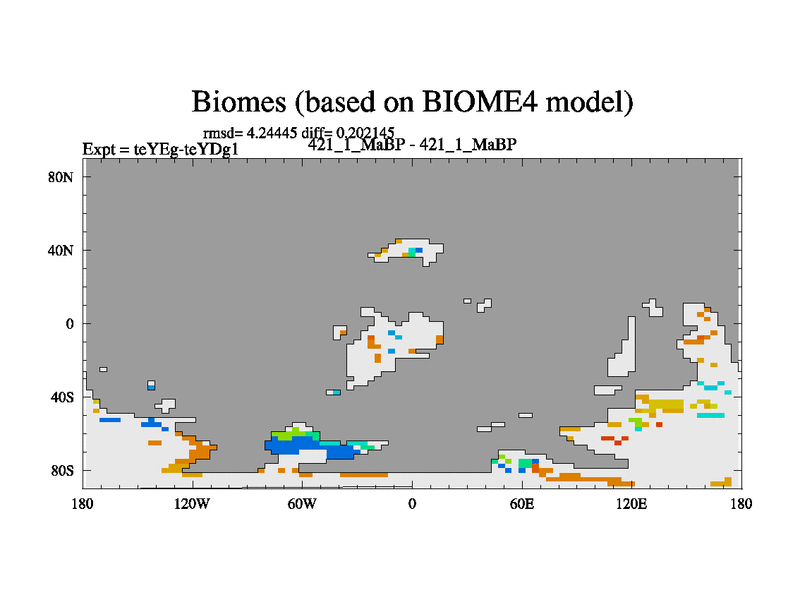 Biomes (based on BIOME4 model)

rmsd= 4.24445 diff= 0.202145

Expt = teYEg-teYDg1

421_1_MaBP - 421_1_MaBP

80N
40N
0
40S
80S

180
120W
60W
0
60E
120E
180